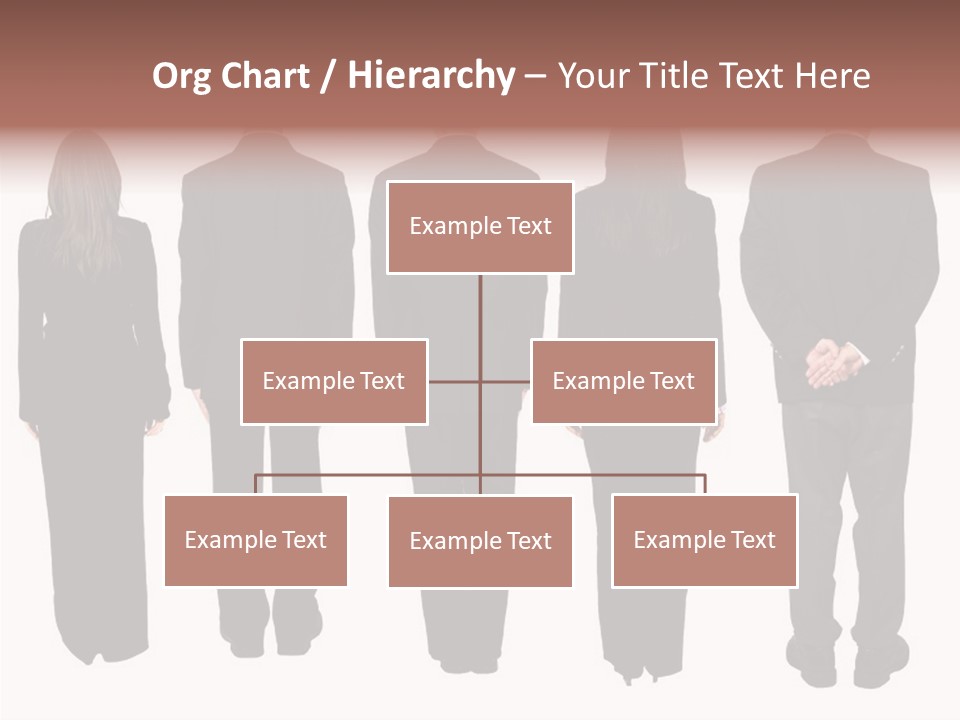 Org Chart / Hierarchy – Your Title Text Here

Example Text

Example Text

Example Text

Example Text

Example Text

Example Text